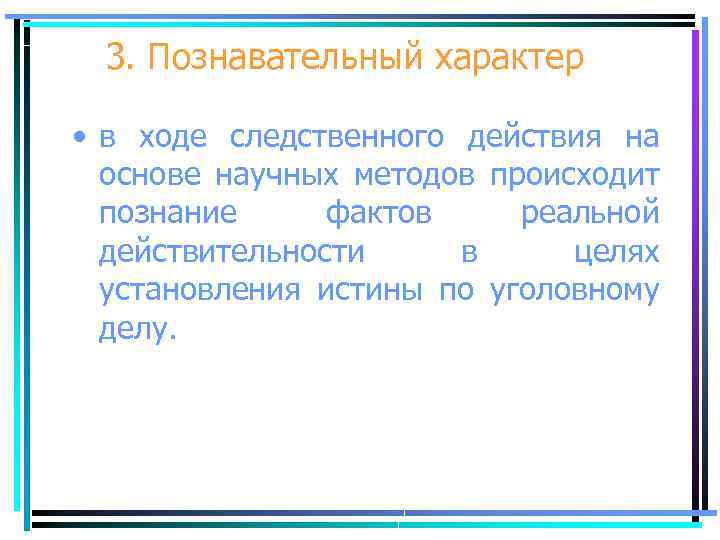 3. Познавательный характер

• в ходе следственного действия на основе научных методов происходит познание фактов реальной действительности в целях установления истины по уголовному делу.